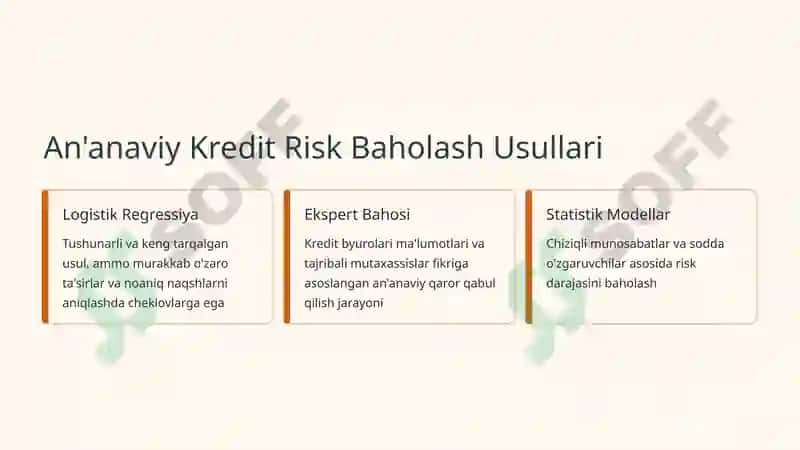 An'anaviy Kredit Risk Baholash Usullari

Logistik Regressiya

Tushunarli va keng tarqalgan usul, ammo murakkab o'zaro ta'sirlar va noaniq naqshlarni aniqlashda cheklovlarga ega

Ekspert Bahosi

Kredit byurolari ma'lumotlari va tajribali mutaxassislar fikriga asoslangan an'anaviy qaror qabul qilish jarayoni

Statistik Modellar

Chiziqli munosabatlar va sodda o'zgaruvchilar asosida risk darajasini baholash

SOFF

SOFF